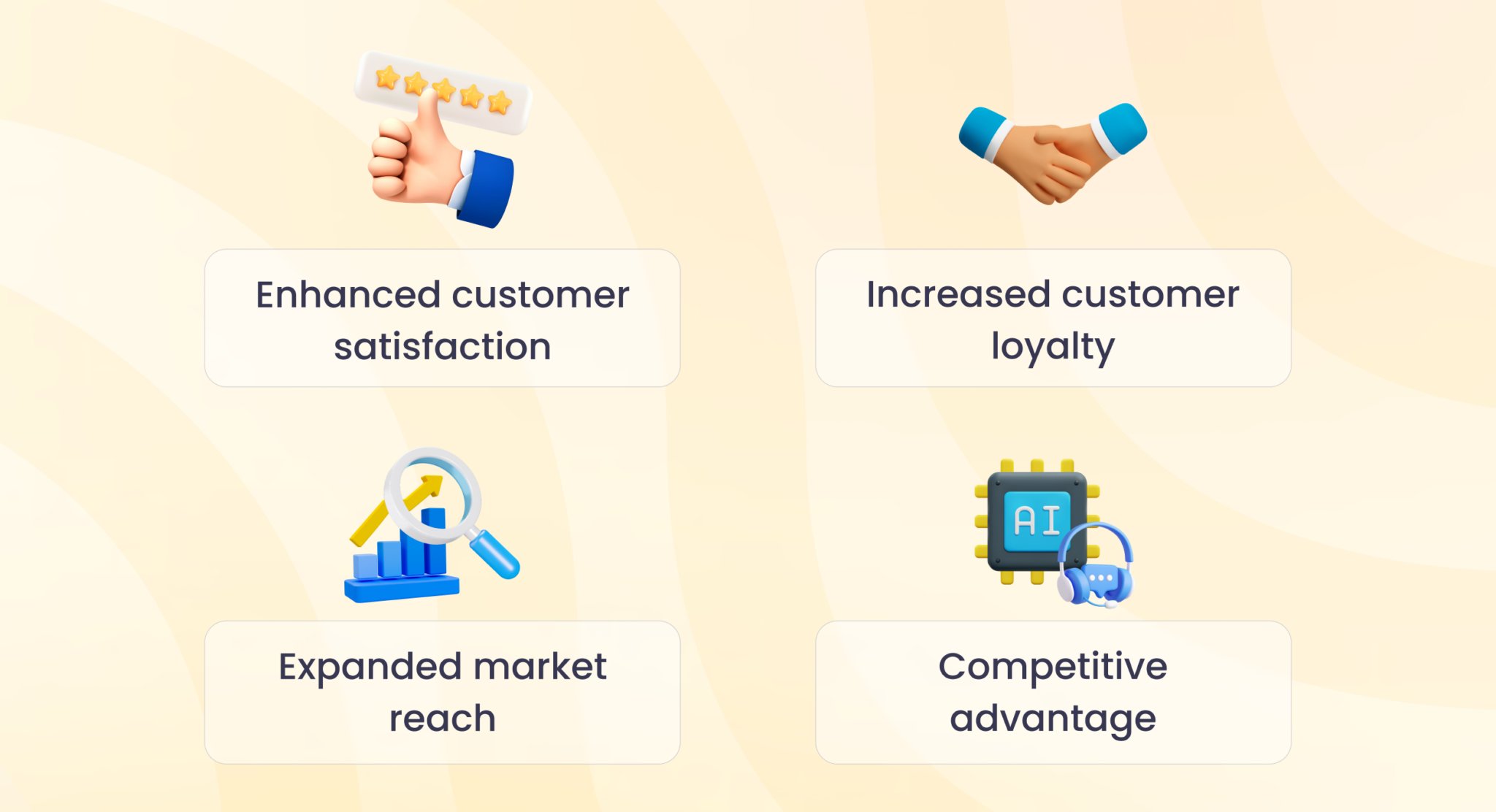 Enhanced customer satisfaction

Increased customer loyalty

Expanded market reach

AI

Competitive advantage